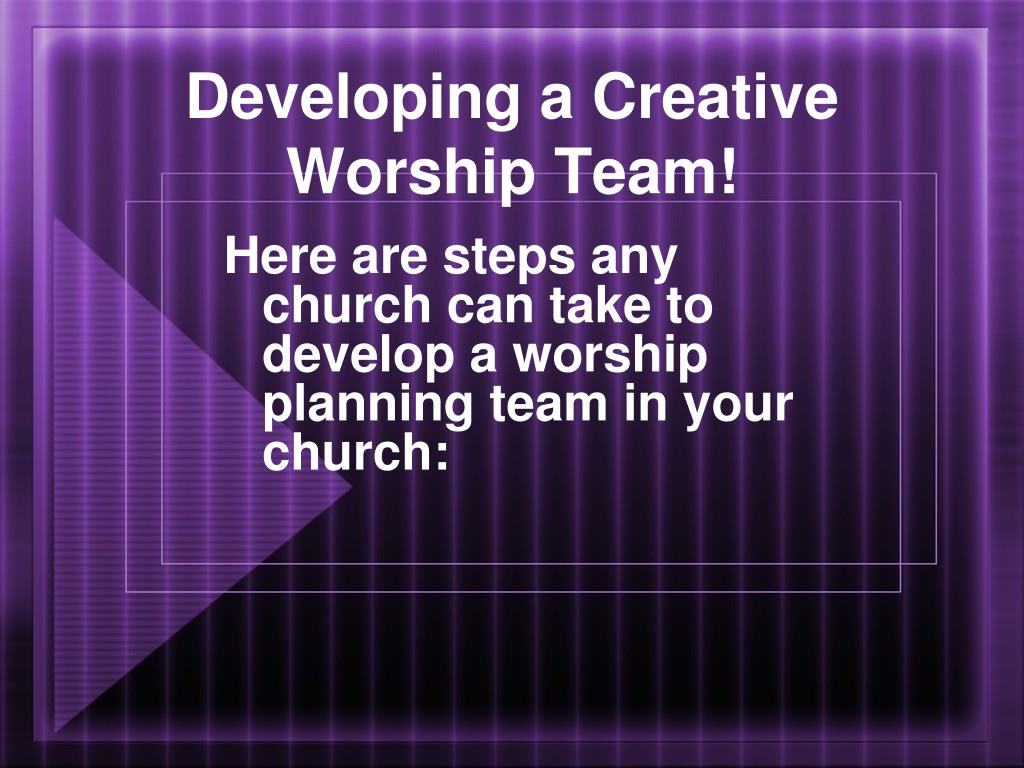 Developing a Creative Worship Team!

Here are steps any church can take to develop a worship planning team in your church: